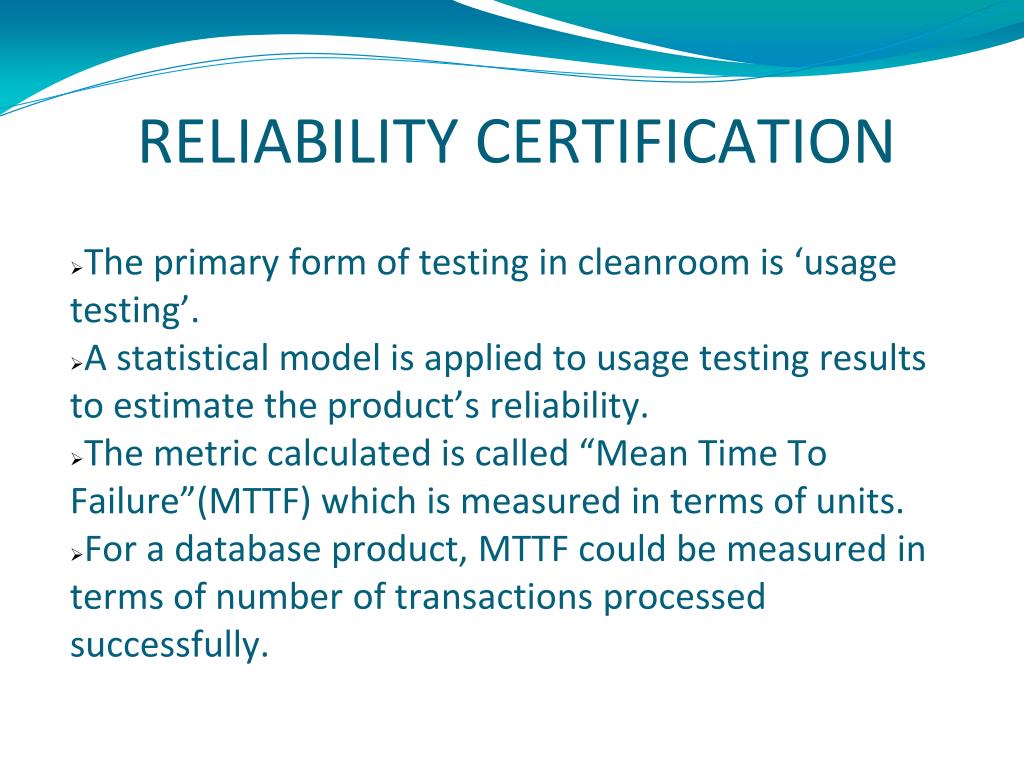 RELIABILITY CERTIFICATION

➢The primary form of testing in cleanroom is ‘usage testing’.
➢A statistical model is applied to usage testing results to estimate the product’s reliability.
➢The metric calculated is called “Mean Time To Failure”(MTTF) which is measured in terms of units.
➢For a database product, MTTF could be measured in terms of number of transactions processed successfully.